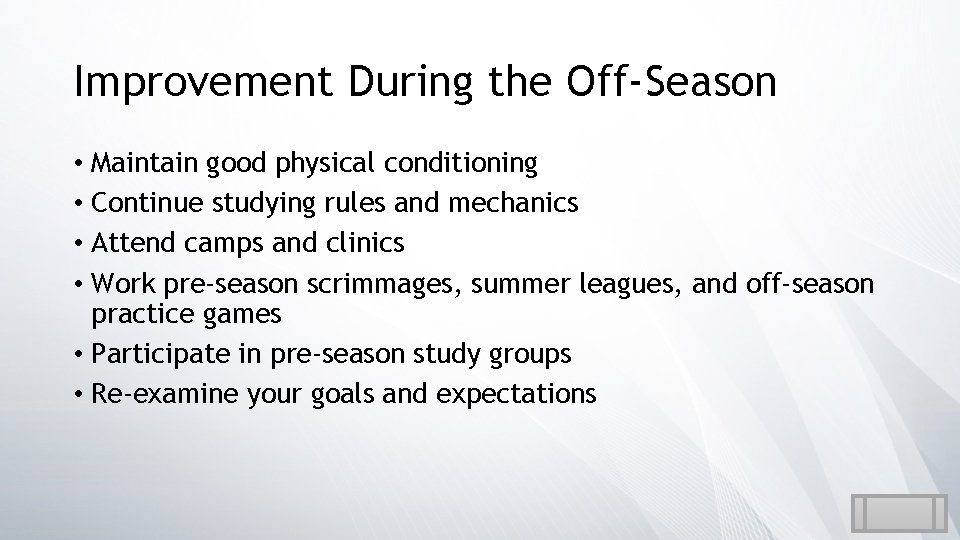 Improvement During the Off-Season

• Maintain good physical conditioning
• Continue studying rules and mechanics
• Attend camps and clinics
• Work pre-season scrimmages, summer leagues, and off-season practice games
• Participate in pre-season study groups
• Re-examine your goals and expectations